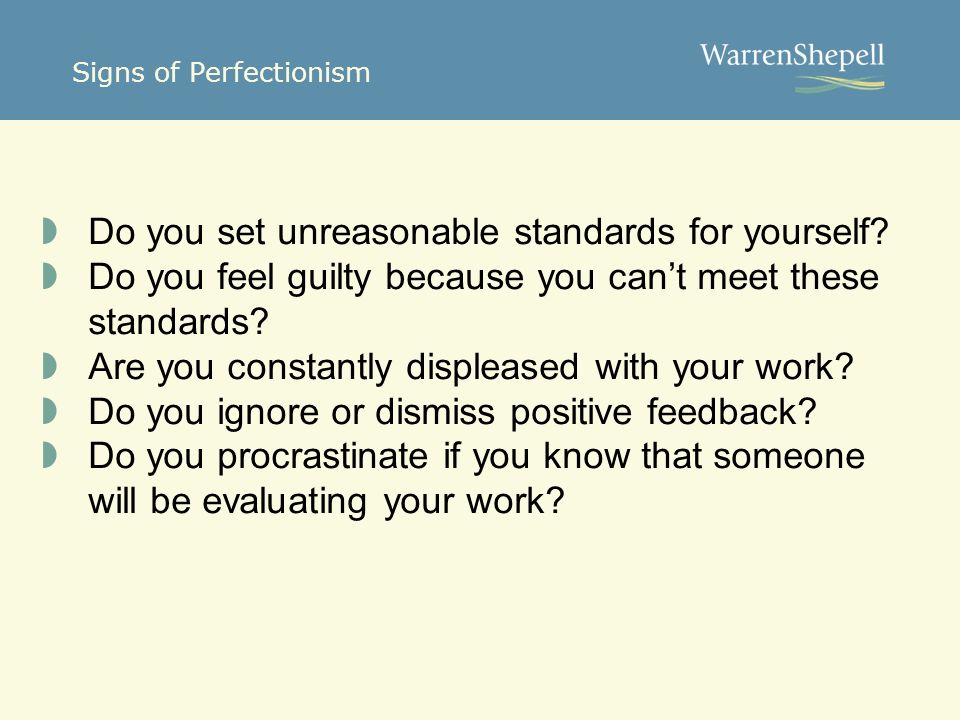 Signs of Perfectionism

WarrenShepell

- Do you set unreasonable standards for yourself?
- Do you feel guilty because you can't meet these standards?
- Are you constantly displeased with your work?
- Do you ignore or dismiss positive feedback?
- Do you procrastinate if you know that someone will be evaluating your work?